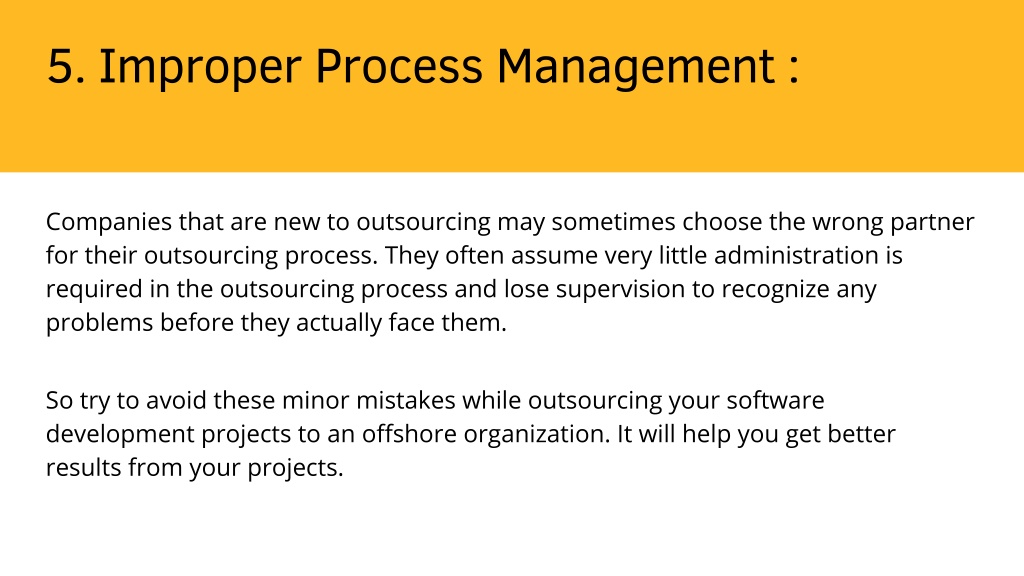 5. Improper Process Management :

Companies that are new to outsourcing may sometimes choose the wrong partner for their outsourcing process. They often assume very little administration is required in the outsourcing process and lose supervision to recognize any problems before they actually face them.

So try to avoid these minor mistakes while outsourcing your software development projects to an offshore organization. It will help you get better results from your projects.